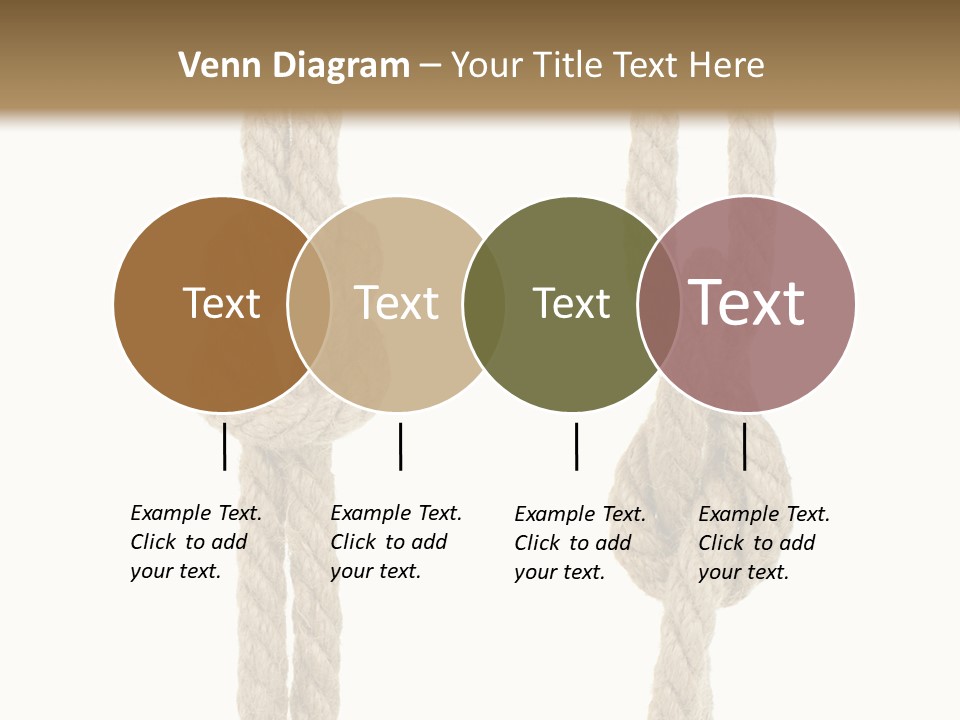 Venn Diagram – Your Title Text Here

Text

Text

Text

Text

Example Text. Click to add your text.

Example Text. Click to add your text.

Example Text. Click to add your text.

Example Text. Click to add your text.